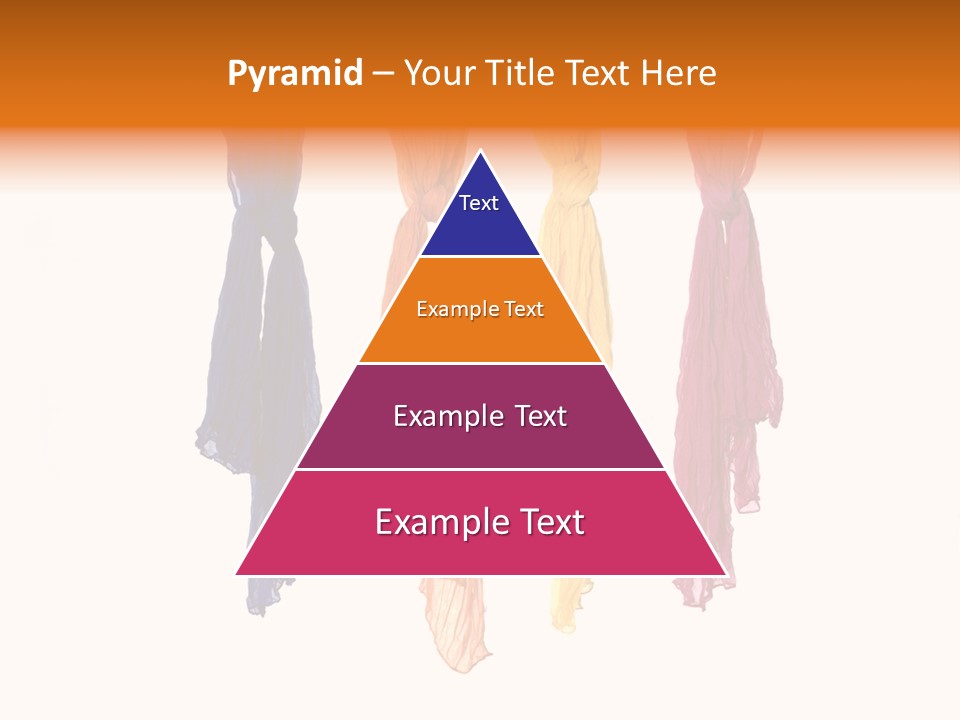 Pyramid – Your Title Text Here

Text

Example Text

Example Text

Example Text